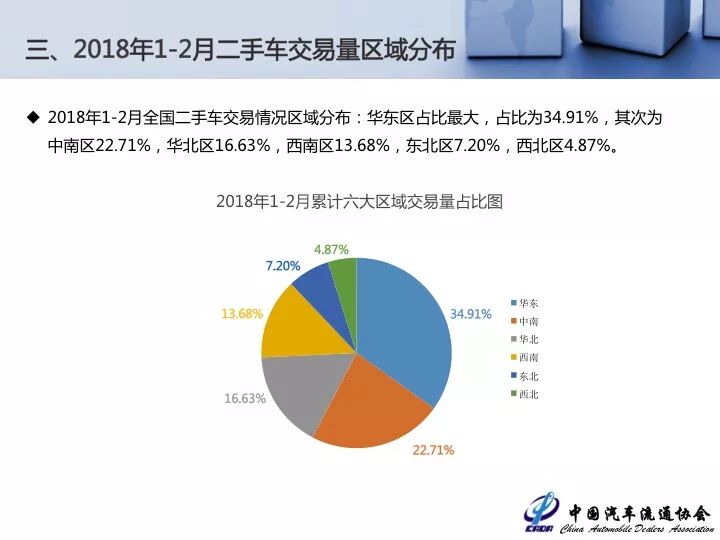 三、2018年1-2月二手车交易量区域分布

◆ 2018年1-2月全国二手车交易情况区域分布：华东区占比最大，占比为34.91%，其次为中南区22.71%，华北区16.63%，西南区13.68%，东北区7.20%，西北区4.87%。

2018年1-2月累计六大区域交易量占比图

4.87%
7.20%
13.68%
16.63%
22.71%
34.91%

华东
中南
华北
西南
东北
西北

CADA 中国汽车流通协会 China Automobile Dealers Association